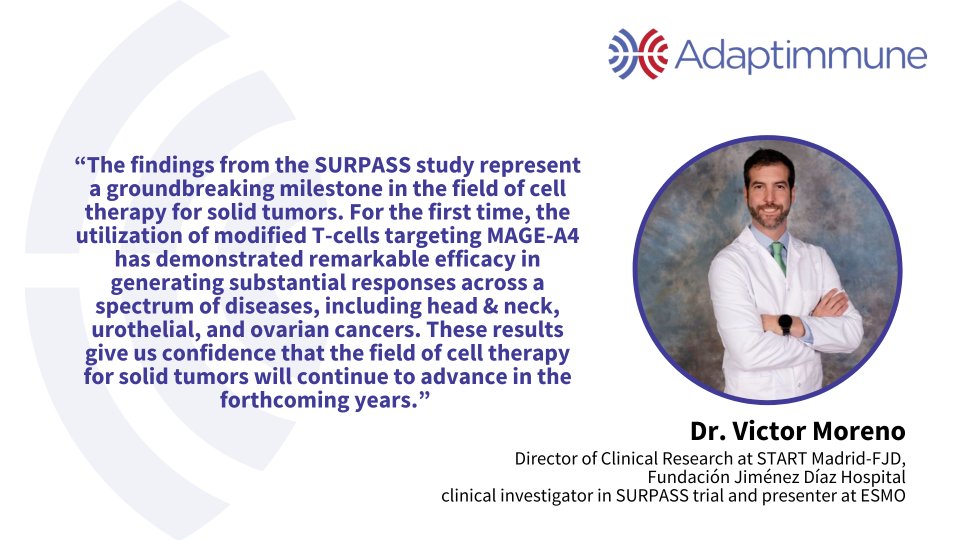 Adaptimmune

“The findings from the SURPASS study represent a groundbreaking milestone in the field of cell therapy for solid tumors. For the first time, the utilization of modified T-cells targeting MAGE-A4 has demonstrated remarkable efficacy in generating substantial responses across a spectrum of diseases, including head & neck, urothelial, and ovarian cancers. These results give us confidence that the field of cell therapy for solid tumors will continue to advance in the forthcoming years.”

Dr. Victor Moreno
Director of Clinical Research at START Madrid-FJD, Fundación Jiménez Díaz Hospital
clinical investigator in SURPASS trial and presenter at ESMO